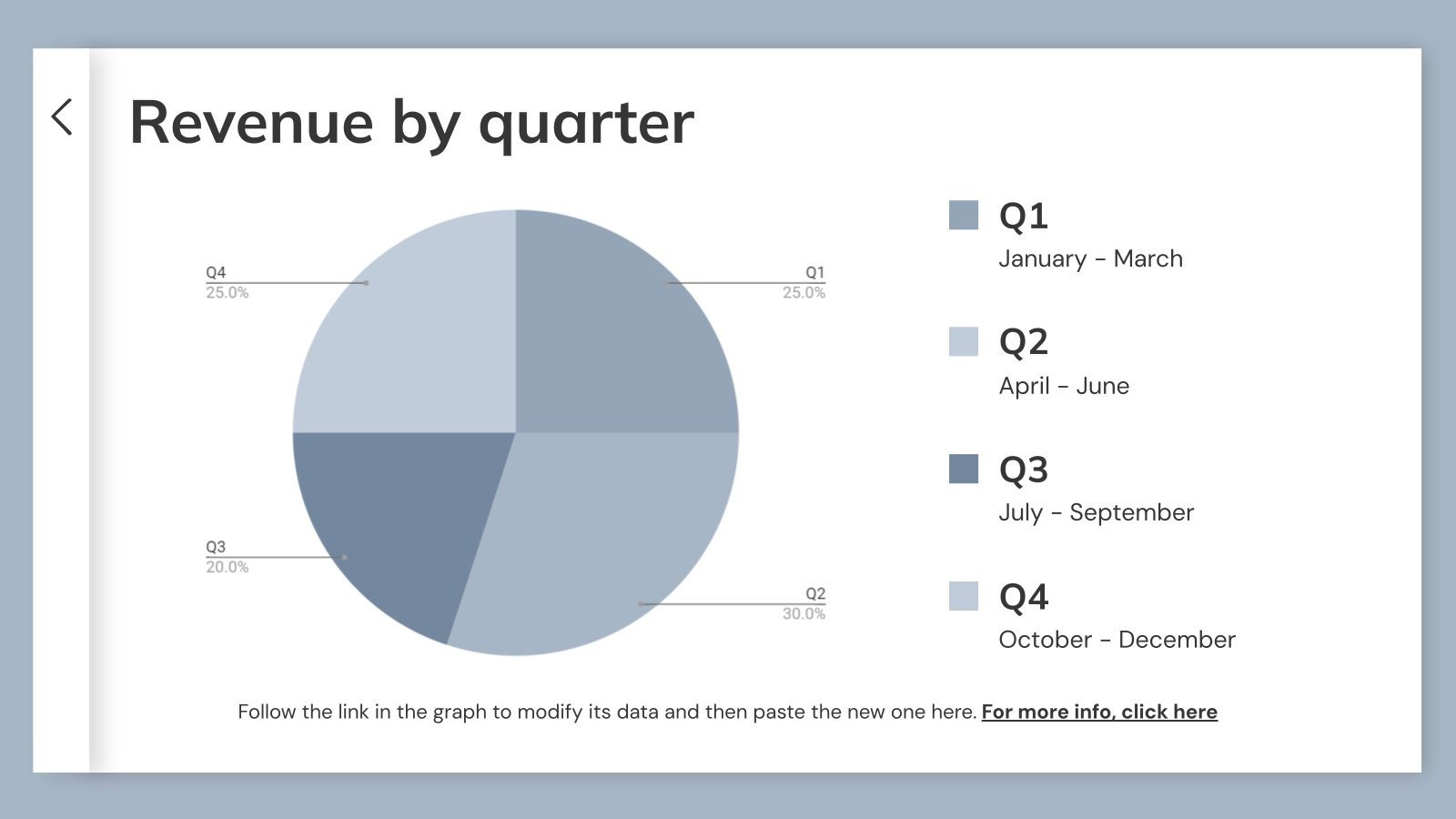 Revenue by quarter

Q4
25.0%

Q1
25.0%

Q3
20.0%

Q2
30.0%

Q1
January - March

Q2
April - June

Q3
July - September

Q4
October - December

Follow the link in the graph to modify its data and then paste the new one here. For more info, click here